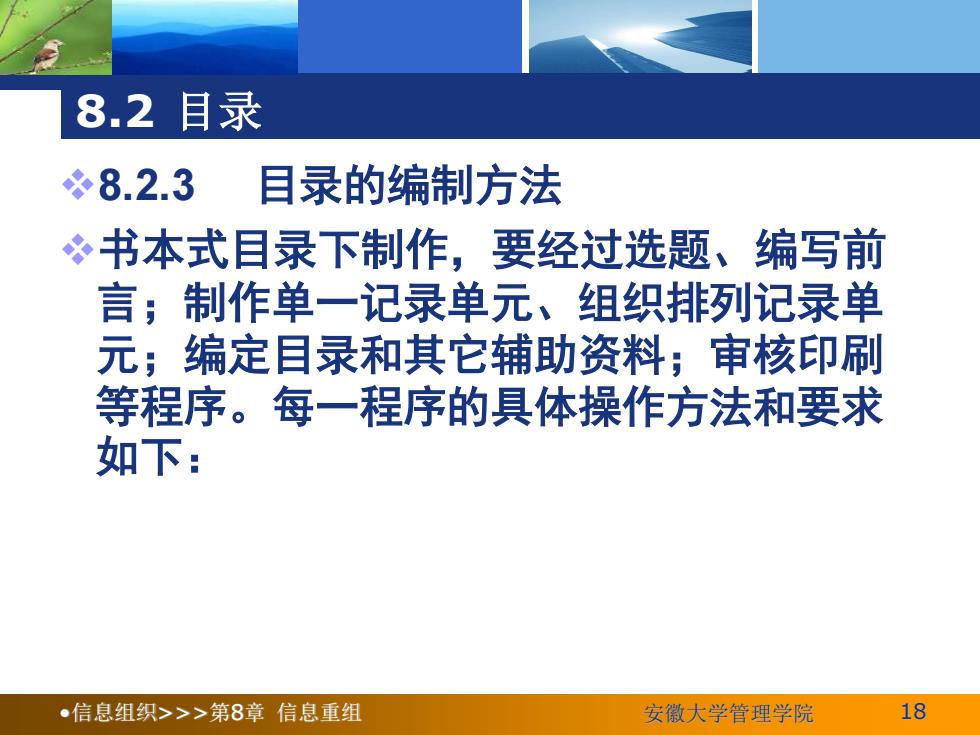 8.2 目录

❖8.2.3　目录的编制方法

❖书本式目录下制作，要经过选题、编写前言；制作单一记录单元、组织排列记录单元；编定目录和其它辅助资料；审核印刷等程序。每一程序的具体操作方法和要求如下：

•信息组织>>>第8章 信息重组　安徽大学管理学院　18